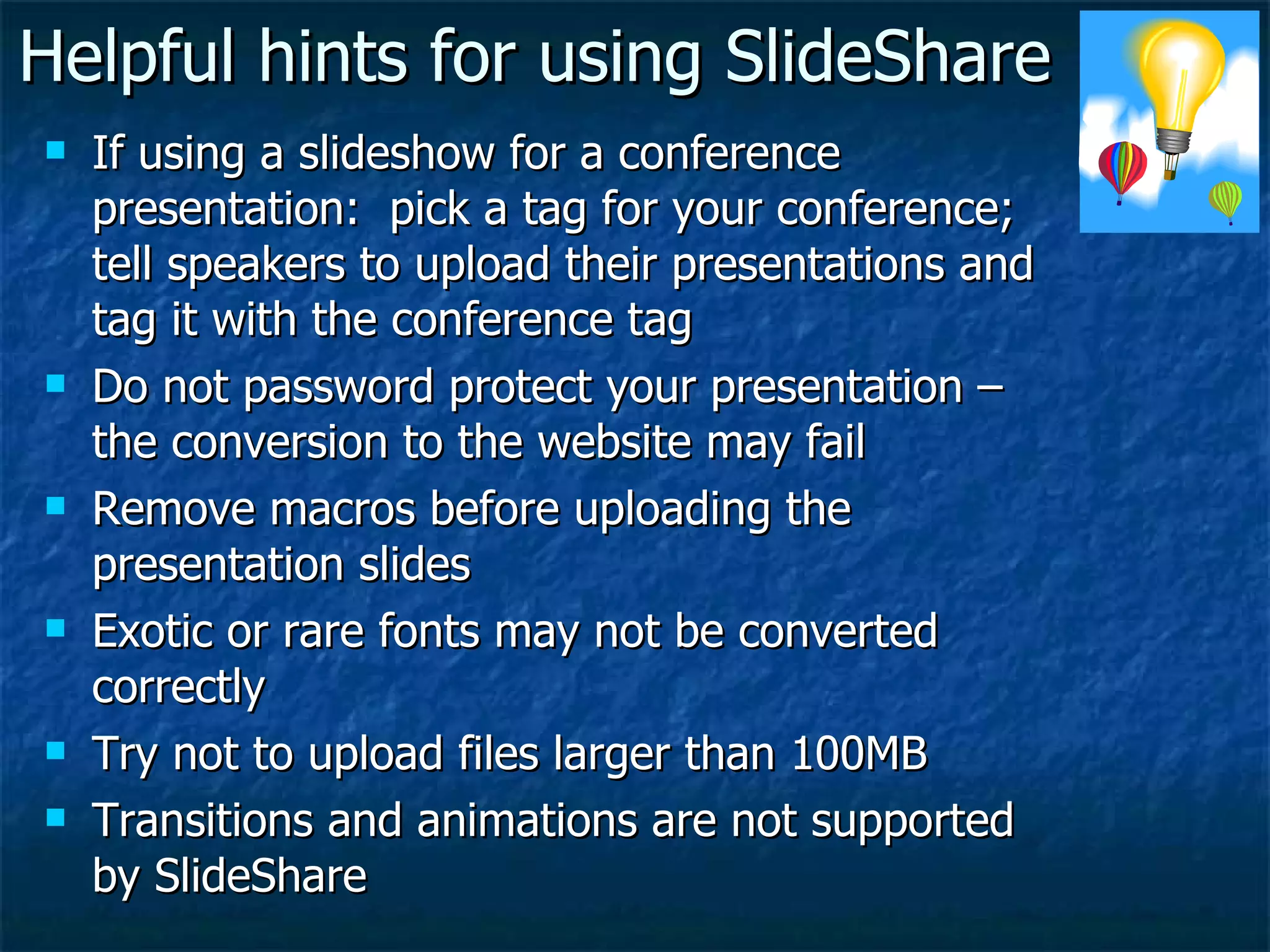 Helpful hints for using SlideShare

- If using a slideshow for a conference presentation:  pick a tag for your conference; tell speakers to upload their presentations and tag it with the conference tag
- Do not password protect your presentation – the conversion to the website may fail
- Remove macros before uploading the presentation slides
- Exotic or rare fonts may not be converted correctly
- Try not to upload files larger than 100MB
- Transitions and animations are not supported by SlideShare